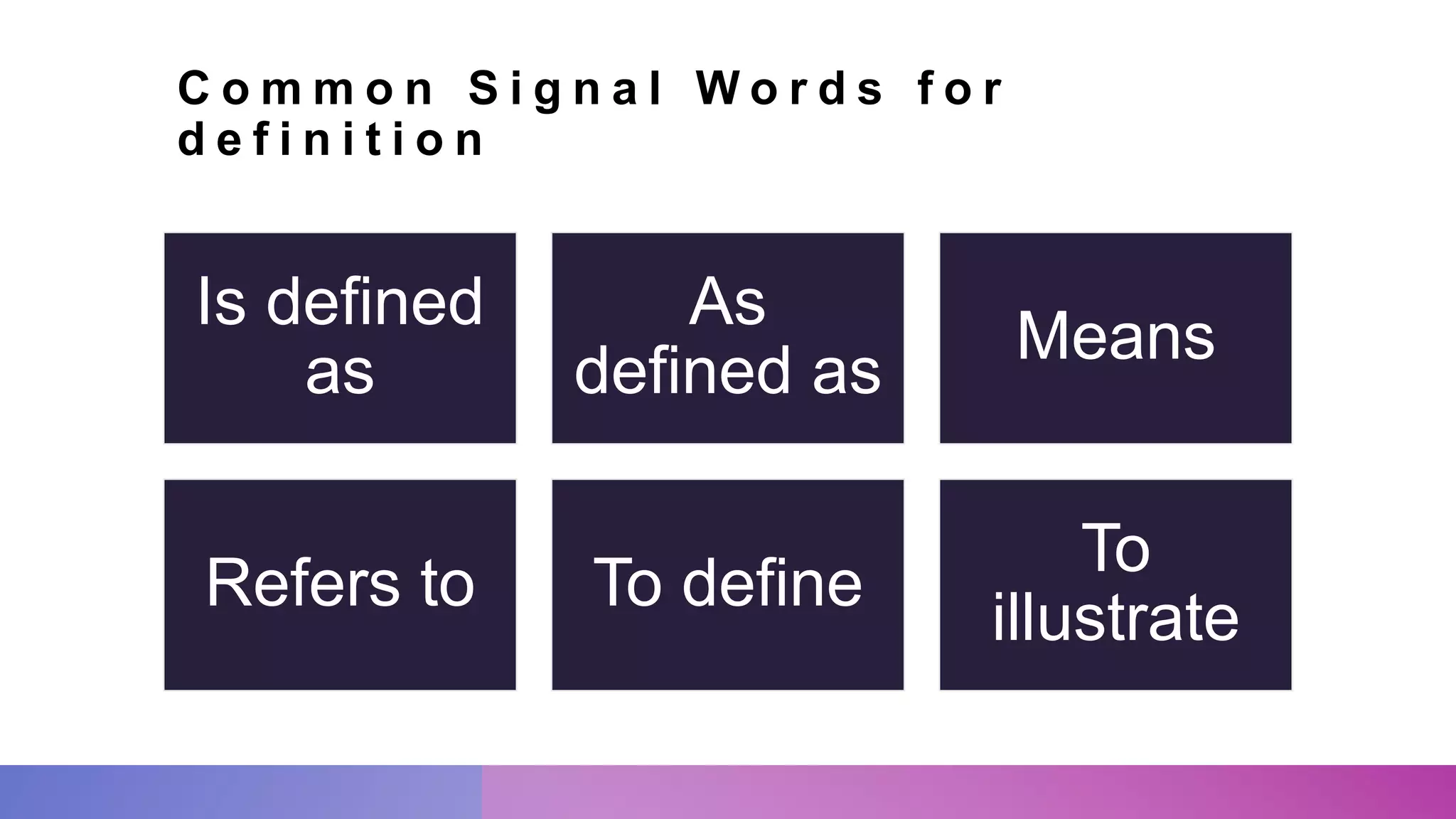 Common Signal Words for definition

Is defined as

As defined as

Means

Refers to

To define

To illustrate